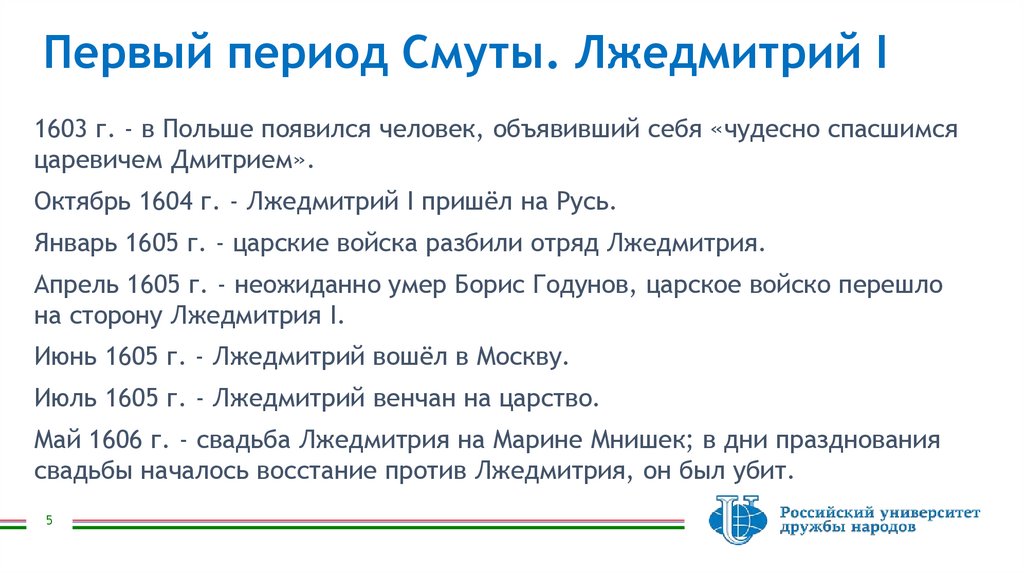 Первый период Смуты. Лжедмитрий I

1603 г. - в Польше появился человек, объявивший себя «чудесно спасшимся царевичем Дмитрием».

Октябрь 1604 г. - Лжедмитрий I пришёл на Русь.

Январь 1605 г. - царские войска разбили отряд Лжедмитрия.

Апрель 1605 г. - неожиданно умер Борис Годунов, царское войско перешло на сторону Лжедмитрия I.

Июнь 1605 г. - Лжедмитрий вошёл в Москву.

Июль 1605 г. - Лжедмитрий венчан на царство.

Май 1606 г. - свадьба Лжедмитрия на Марине Мнишек; в дни празднования свадьбы началось восстание против Лжедмитрия, он был убит.

5

Российский университет дружбы народов